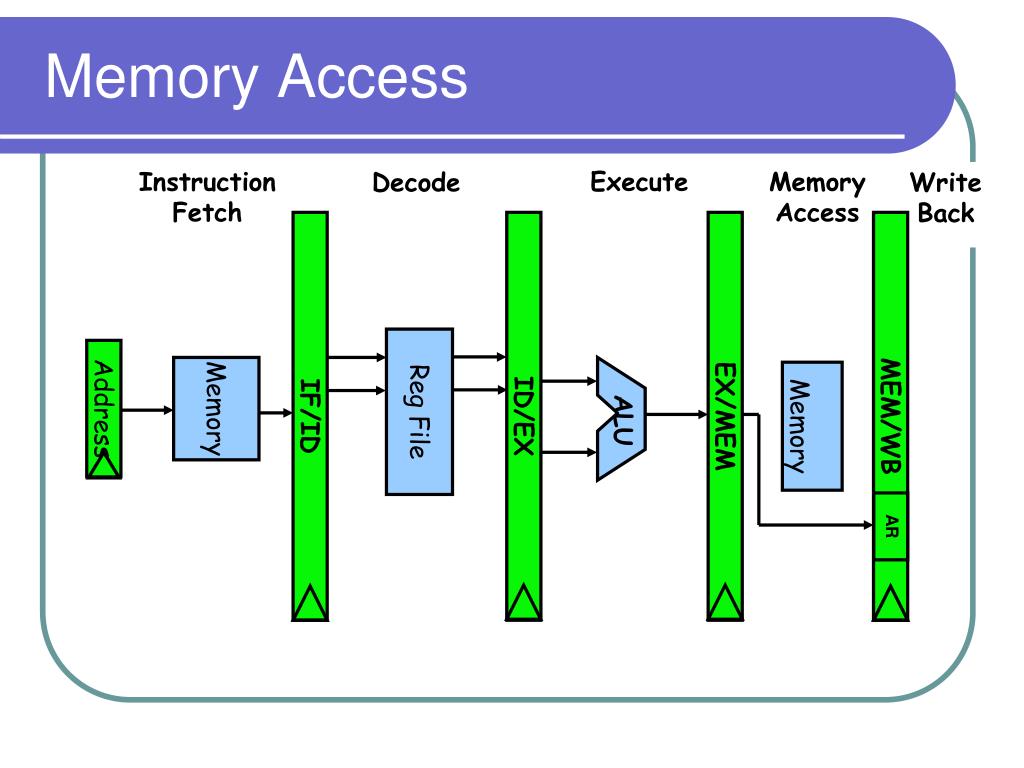 Memory Access

Instruction Fetch

Decode

Execute

Memory Access

Write Back

Address

Memory

IF/ID

Reg File

ID/EX

ALU

EX/MEM

Memory

MEM/WB

AR